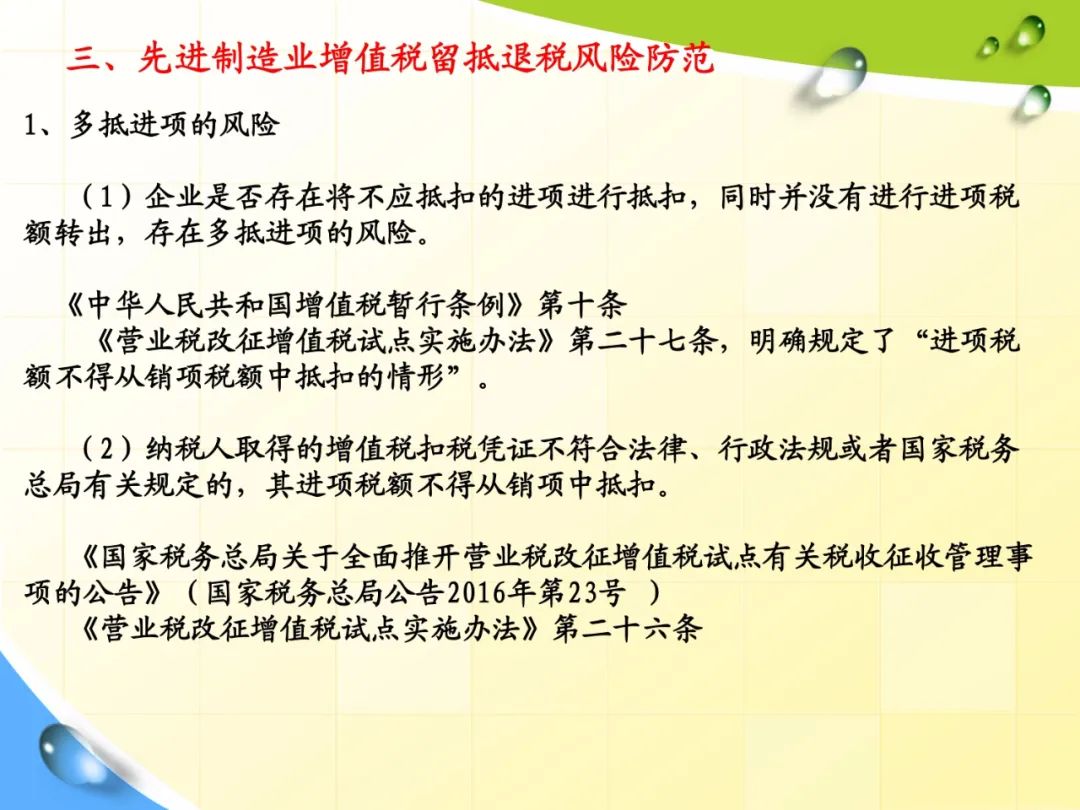 三、先进制造业增值税留抵退税风险防范

1、多抵进项的风险

（1）企业是否存在将不应抵扣的进项进行抵扣，同时并没有进行进项税额转出，存在多抵进项的风险。

《中华人民共和国增值税暂行条例》第十条
《营业税改征增值税试点实施办法》第二十七条，明确规定了“进项税额不得从销项税额中抵扣的情形”。

（2）纳税人取得的增值税扣税凭证不符合法律、行政法规或者国家税务总局有关规定的，其进项税额不得从销项中抵扣。

《国家税务总局关于全面推开营业税改征增值税试点有关税收征收管理事项的公告》（国家税务总局公告2016年第23号 ）
《营业税改征增值税试点实施办法》第二十六条